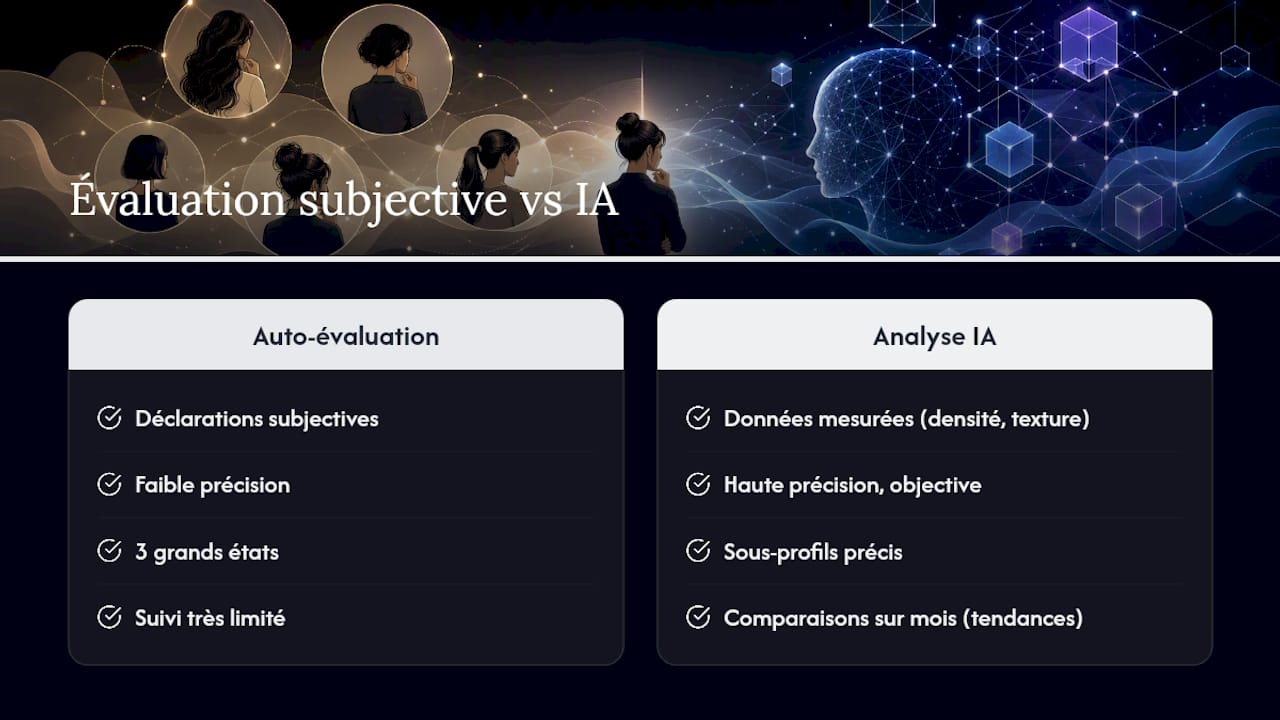 Évaluation subjective vs IA

Auto-évaluation

Déclarations subjectives

Faible précision

3 grands états

Suivi très limité

Analyse IA

Données mesurées (densité, texture)

Haute précision, objective

Sous-profils précis

Comparaisons sur mois (tendances)